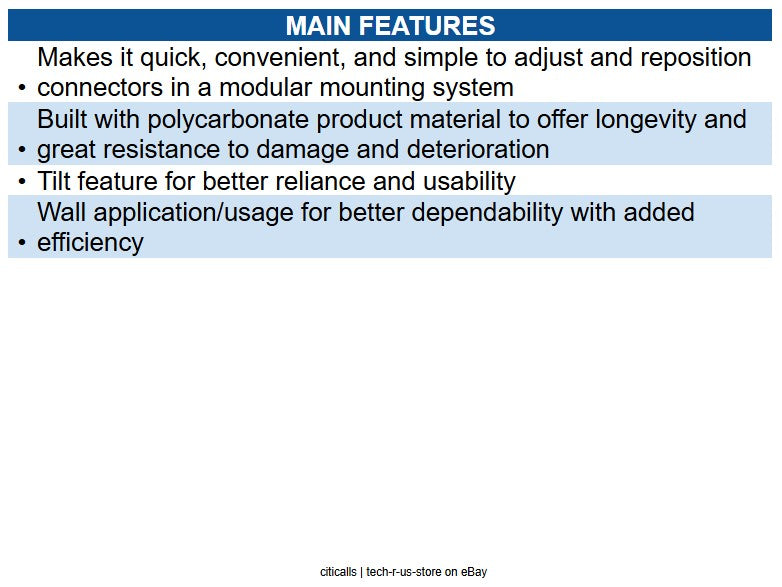 MAIN FEATURES

• Makes it quick, convenient, and simple to adjust and reposition connectors in a modular mounting system

• Built with polycarbonate product material to offer longevity and great resistance to damage and deterioration

• Tilt feature for better reliance and usability

• Wall application/usage for better dependability with added efficiency

citicalls | tech-r-us-store on eBay